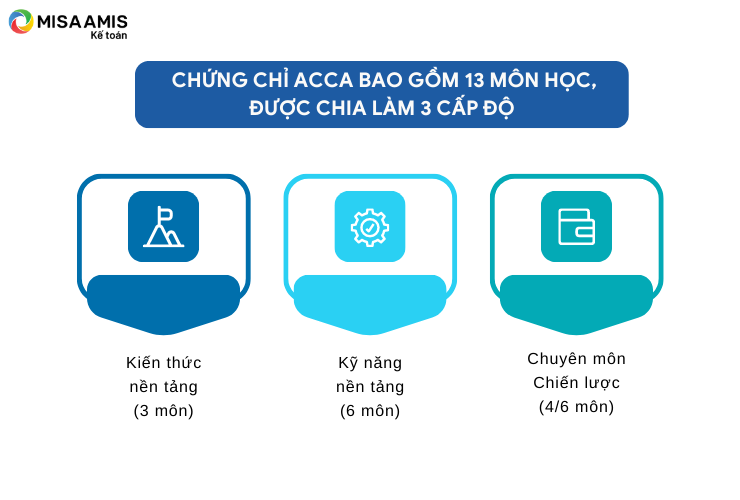 MISA AMIS
Kế toán

CHỨNG CHỈ ACCA BAO GỒM 13 MÔN HỌC, ĐƯỢC CHIA LÀM 3 CẤP ĐỘ

Kiến thức nền tảng (3 môn)

Kỹ năng nền tảng (6 môn)

Chuyên môn Chiến lược (4/6 môn)